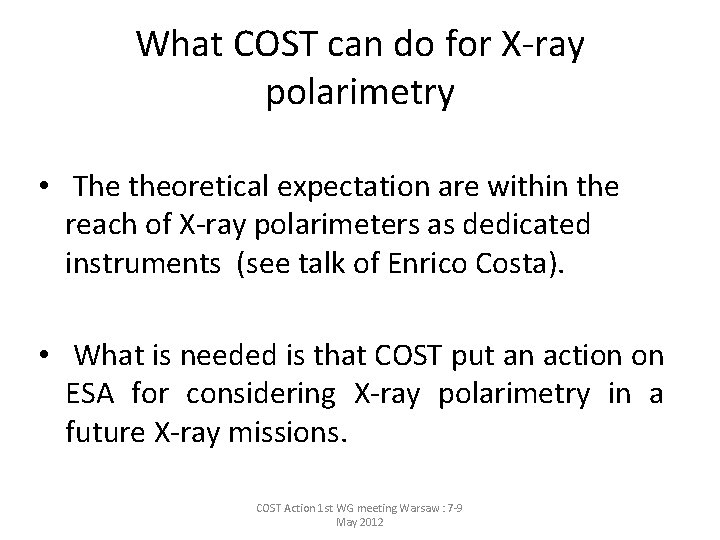 What COST can do for X-ray polarimetry

• The theoretical expectation are within the reach of X-ray polarimeters as dedicated instruments (see talk of Enrico Costa).

• What is needed is that COST put an action on ESA for considering X-ray polarimetry in a future X-ray missions.

COST Action 1st WG meeting Warsaw : 7-9 May 2012